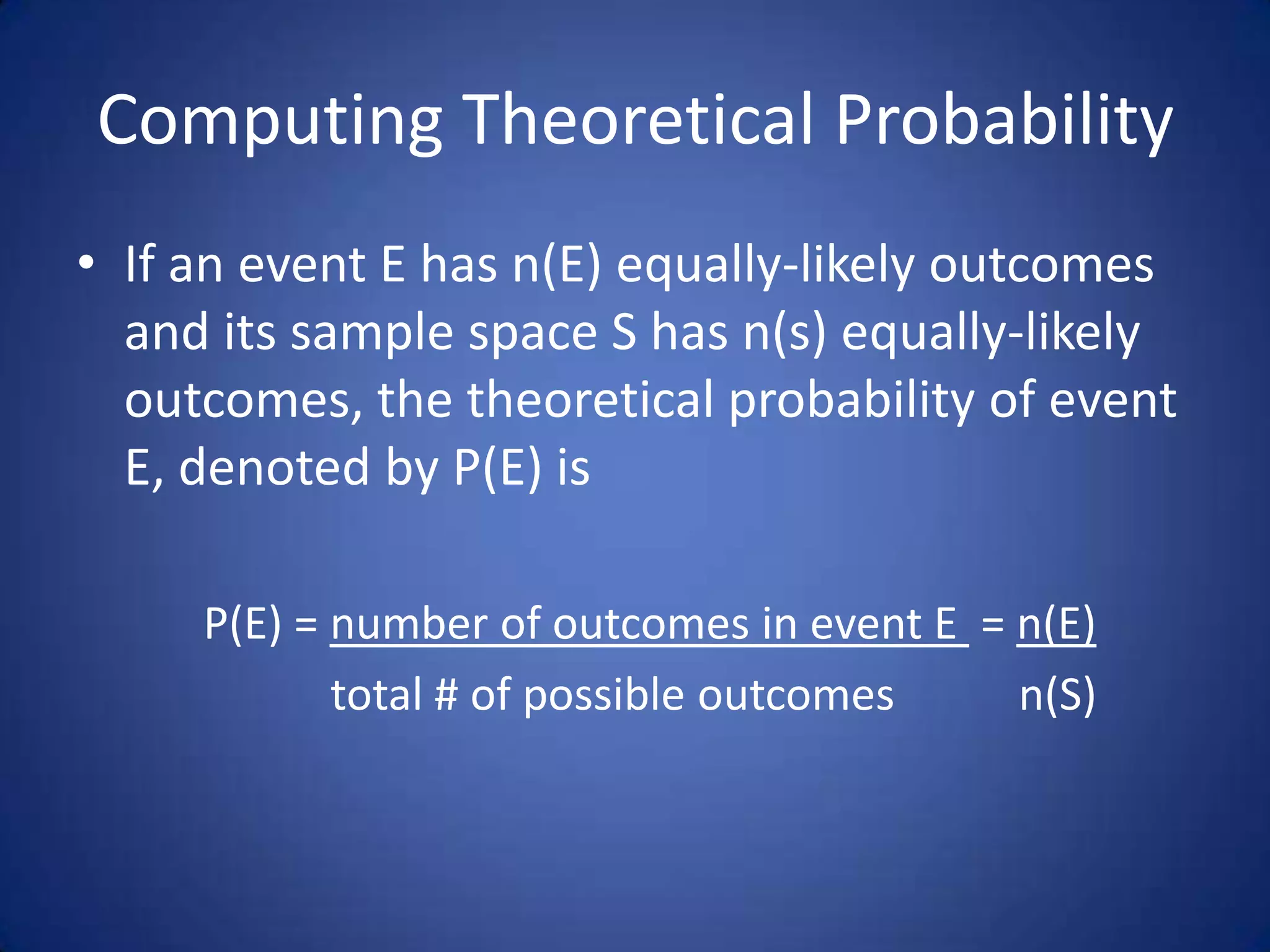 Computing Theoretical Probability

• If an event E has n(E) equally-likely outcomes and its sample space S has n(s) equally-likely outcomes, the theoretical probability of event E, denoted by P(E) is

$P(E) = \frac{\text{number of outcomes in event E}}{\text{total \# of possible outcomes}} = \frac{n(E)}{n(S)}$